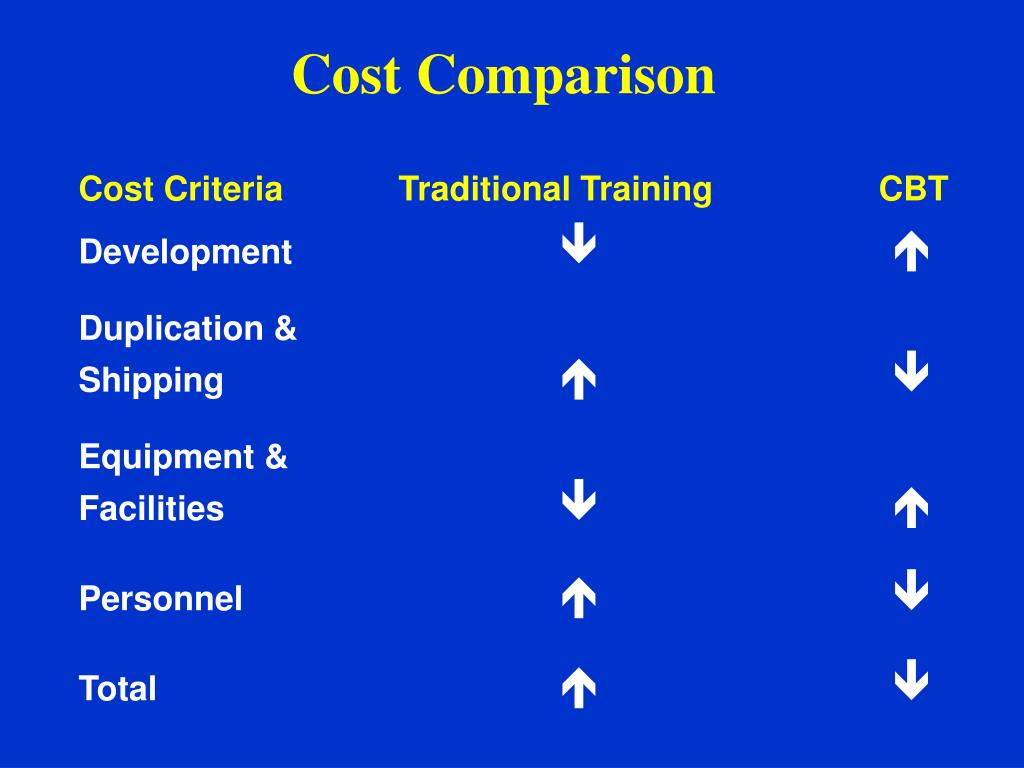 Cost Comparison

| Cost Criteria | Traditional Training | CBT |
|---|---|---|
| Development | ↓ | ↑ |
| Duplication & Shipping | ↑ | ↓ |
| Equipment & Facilities | ↓ | ↑ |
| Personnel | ↑ | ↓ |
| Total | ↑ | ↓ |